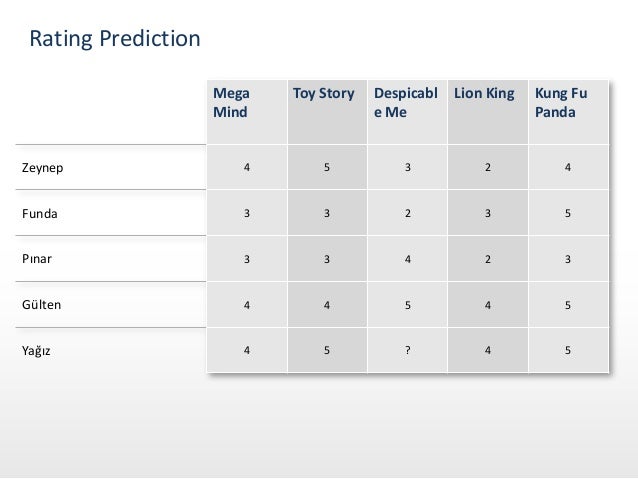 Rating Prediction

| | Mega Mind | Toy Story | Despicable Me | Lion King | Kung Fu Panda |
|---|---|---|---|---|---|
| Zeynep | 4 | 5 | 3 | 2 | 4 |
| Funda | 3 | 3 | 2 | 3 | 5 |
| Pınar | 3 | 3 | 4 | 2 | 3 |
| Gülten | 4 | 4 | 5 | 4 | 5 |
| Yağız | 4 | 5 | ? | 4 | 5 |